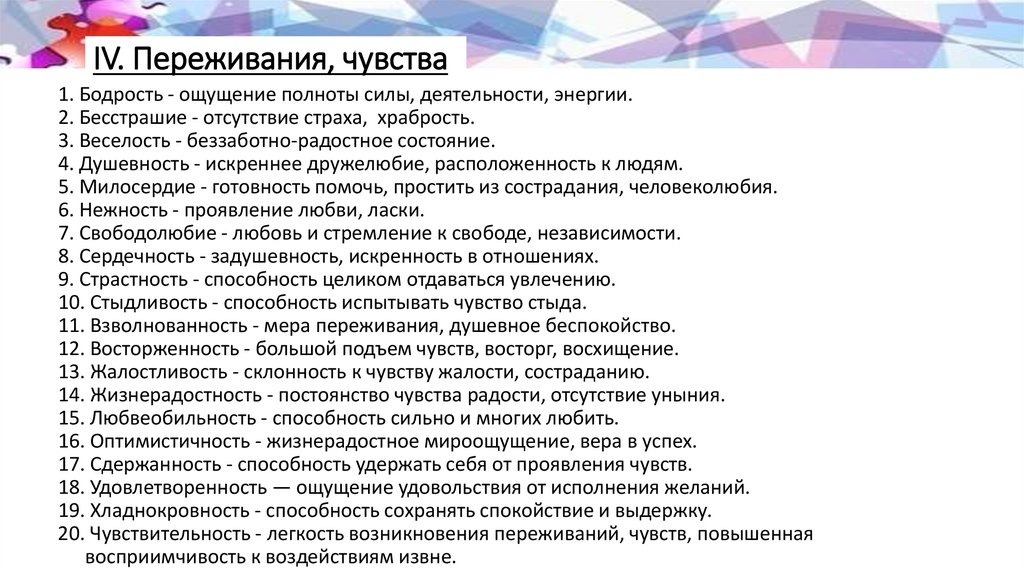 IV. Переживания, чувства

1. Бодрость - ощущение полноты силы, деятельности, энергии.
2. Бесстрашие - отсутствие страха, храбрость.
3. Веселость - беззаботно-радостное состояние.
4. Душевность - искреннее дружелюбие, расположенность к людям.
5. Милосердие - готовность помочь, простить из сострадания, человеколюбия.
6. Нежность - проявление любви, ласки.
7. Свободолюбие - любовь и стремление к свободе, независимости.
8. Сердечность - задушевность, искренность в отношениях.
9. Страстность - способность целиком отдаваться увлечению.
10. Стыдливость - способность испытывать чувство стыда.
11. Взволнованность - мера переживания, душевное беспокойство.
12. Восторженность - большой подъем чувств, восторг, восхищение.
13. Жалостливость - склонность к чувству жалости, состраданию.
14. Жизнерадостность - постоянство чувства радости, отсутствие уныния.
15. Любвеобильность - способность сильно и многих любить.
16. Оптимистичность - жизнерадостное мироощущение, вера в успех.
17. Сдержанность - способность удержать себя от проявления чувств.
18. Удовлетворенность — ощущение удовольствия от исполнения желаний.
19. Хладнокровность - способность сохранять спокойствие и выдержку.
20. Чувствительность - легкость возникновения переживаний, чувств, повышенная восприимчивость к воздействиям извне.